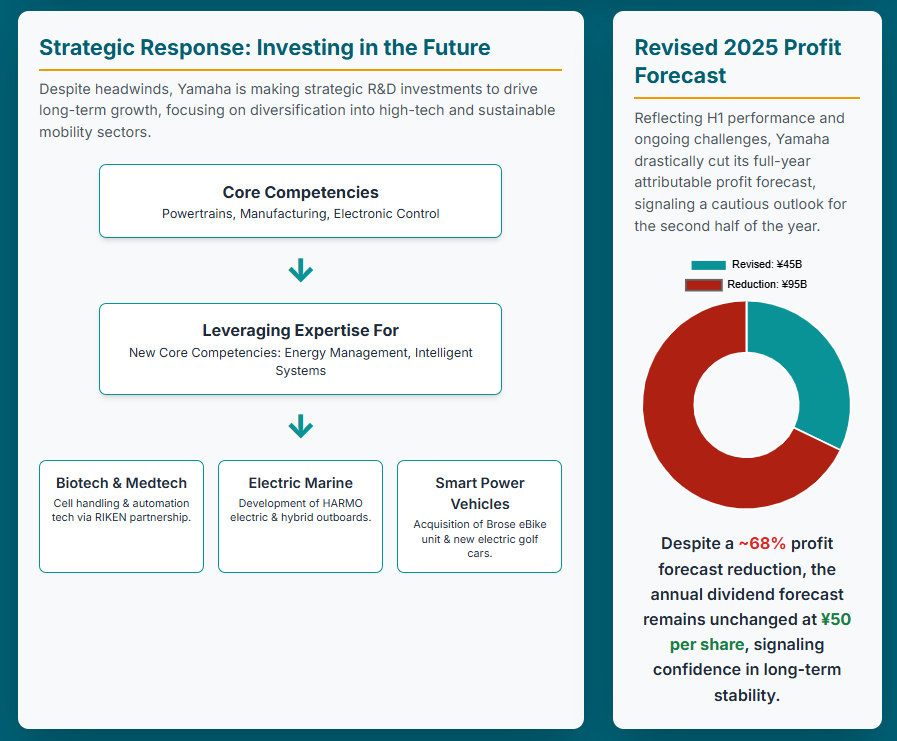 Strategic Response: Investing in the Future

Despite headwinds, Yamaha is making strategic R&D investments to drive long-term growth, focusing on diversification into high-tech and sustainable mobility sectors.

Core Competencies
Powertrains, Manufacturing, Electronic Control

Leveraging Expertise For
New Core Competencies: Energy Management, Intelligent Systems

Biotech & Medtech
Cell handling & automation tech via RIKEN partnership.

Electric Marine
Development of HARMO electric & hybrid outboards.

Smart Power Vehicles
Acquisition of Brose eBike unit & new electric golf cars.

Revised 2025 Profit Forecast

Reflecting H1 performance and ongoing challenges, Yamaha drastically cut its full-year attributable profit forecast, signaling a cautious outlook for the second half of the year.

Revised: ¥45B
Reduction: ¥95B

Despite a ~68% profit forecast reduction, the annual dividend forecast remains unchanged at ¥50 per share, signaling confidence in long-term stability.